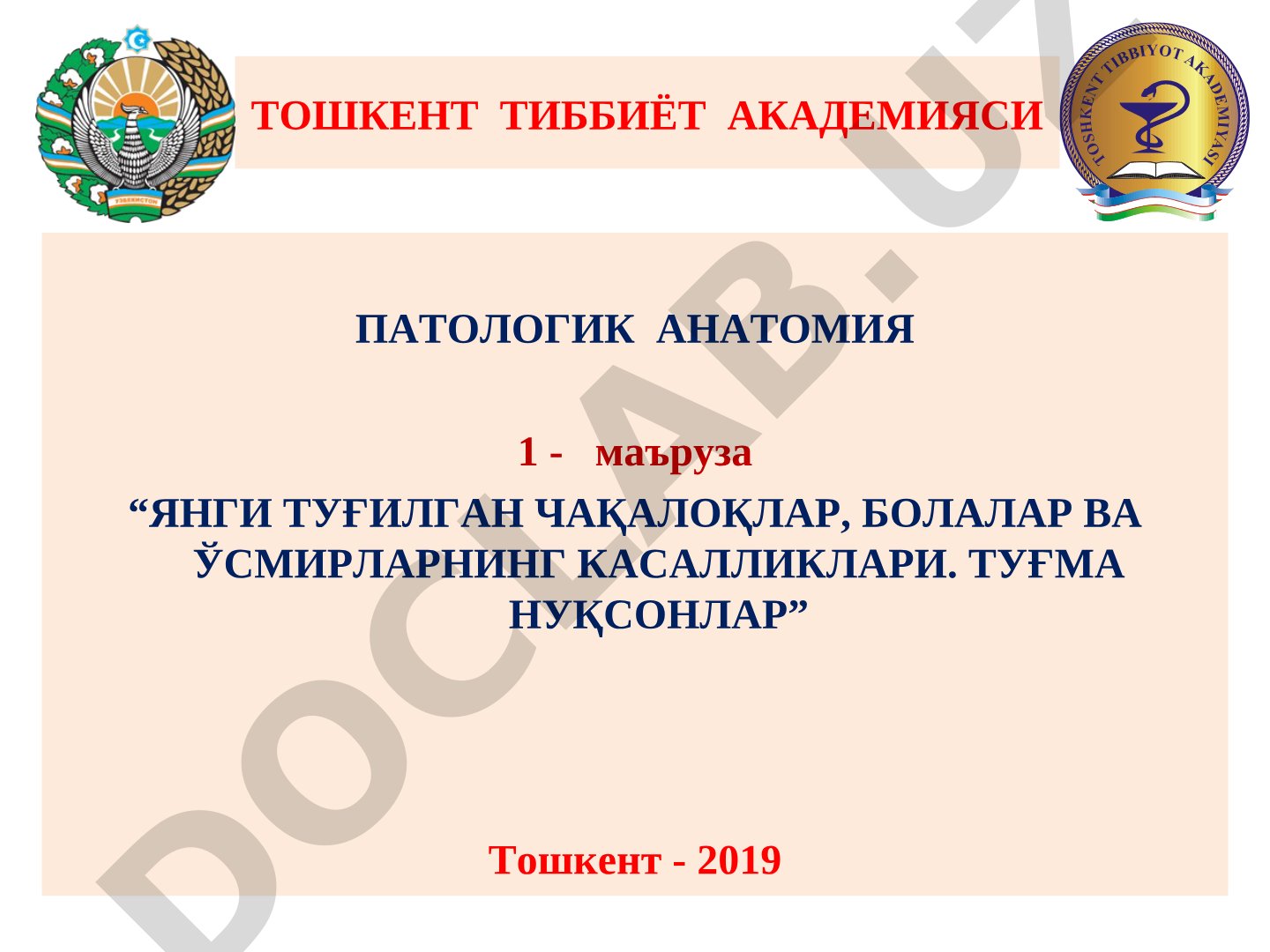 ЎЗБЕКИСТОН

ТОШКЕНТ ТИББИЁТ АКАДЕМИЯСИ

TOSHKENT TIBBIYOT AKADEMIYASI

ПАТОЛОГИК АНАТОМИЯ

1 - маъруза

“ЯНГИ ТУҒИЛГАН ЧАҚАЛОҚЛАР, БОЛАЛАР ВА ЎСМИРЛАРНИНГ КАСАЛЛИКЛАРИ. ТУҒМА НУҚСОНЛАР”

Тошкент - 2019

DOCLAB.UZ